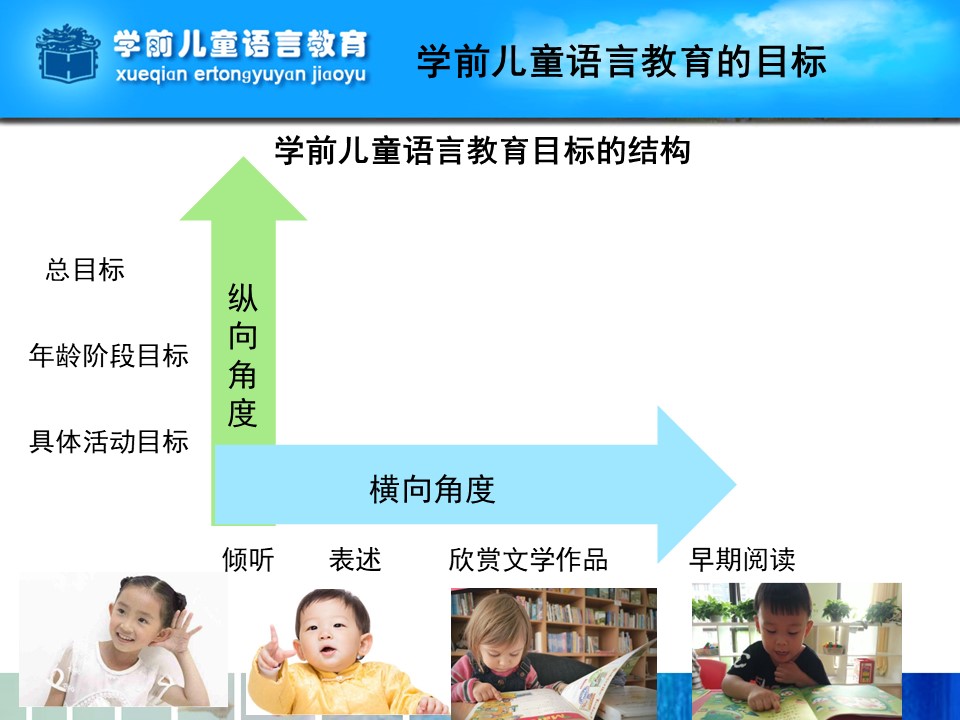 学前儿童语言教育
xueqian ertongyuyan jiaoyu

学前儿童语言教育的目标

学前儿童语言教育目标的结构

总目标

年龄阶段目标

具体活动目标

纵向角度

横向角度

倾听　表述　欣赏文学作品　早期阅读